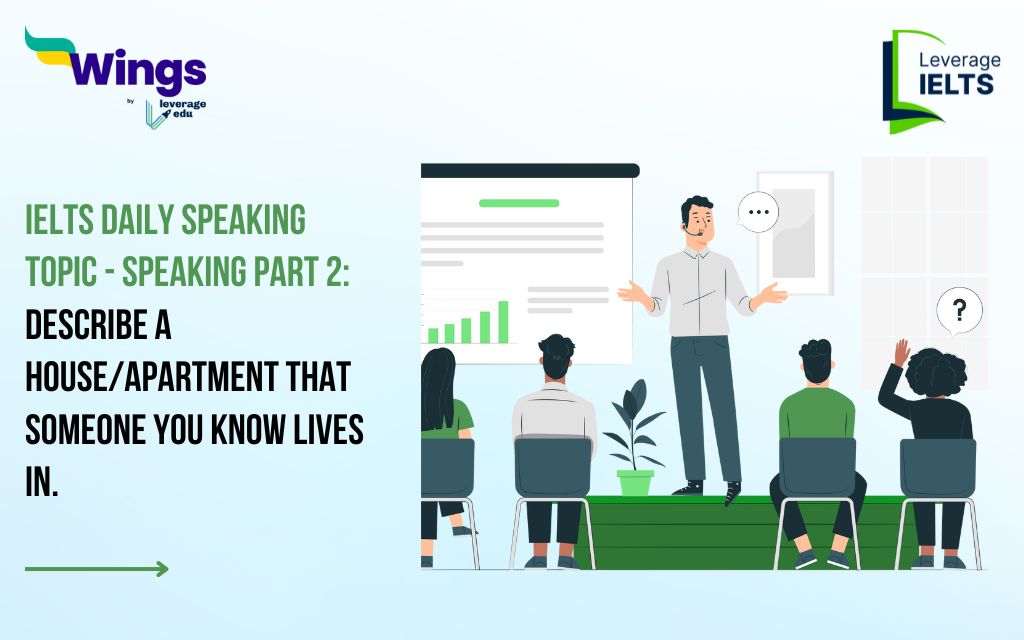 Wings
by leverage edu

Leverage IELTS

IELTS DAILY SPEAKING TOPIC - SPEAKING PART 2: DESCRIBE A HOUSE/APARTMENT THAT SOMEONE YOU KNOW LIVES IN.

...

?